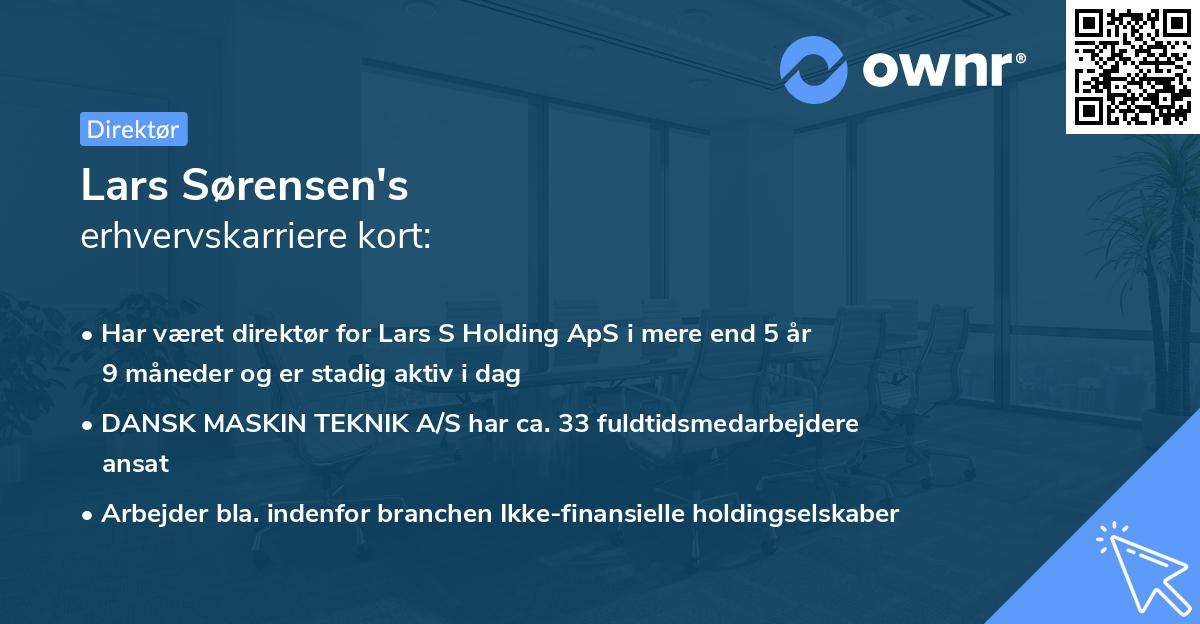 ownr®

Direktør

Lars Sørensen's
erhvervskarriere kort:

• Har været direktør for Lars S Holding ApS i mere end 5 år 9 måneder og er stadig aktiv i dag
• DANSK MASKIN TEKNIK A/S har ca. 33 fuldtidsmedarbejdere ansat
• Arbejder bla. indenfor branchen Ikke-finansielle holdingselskaber